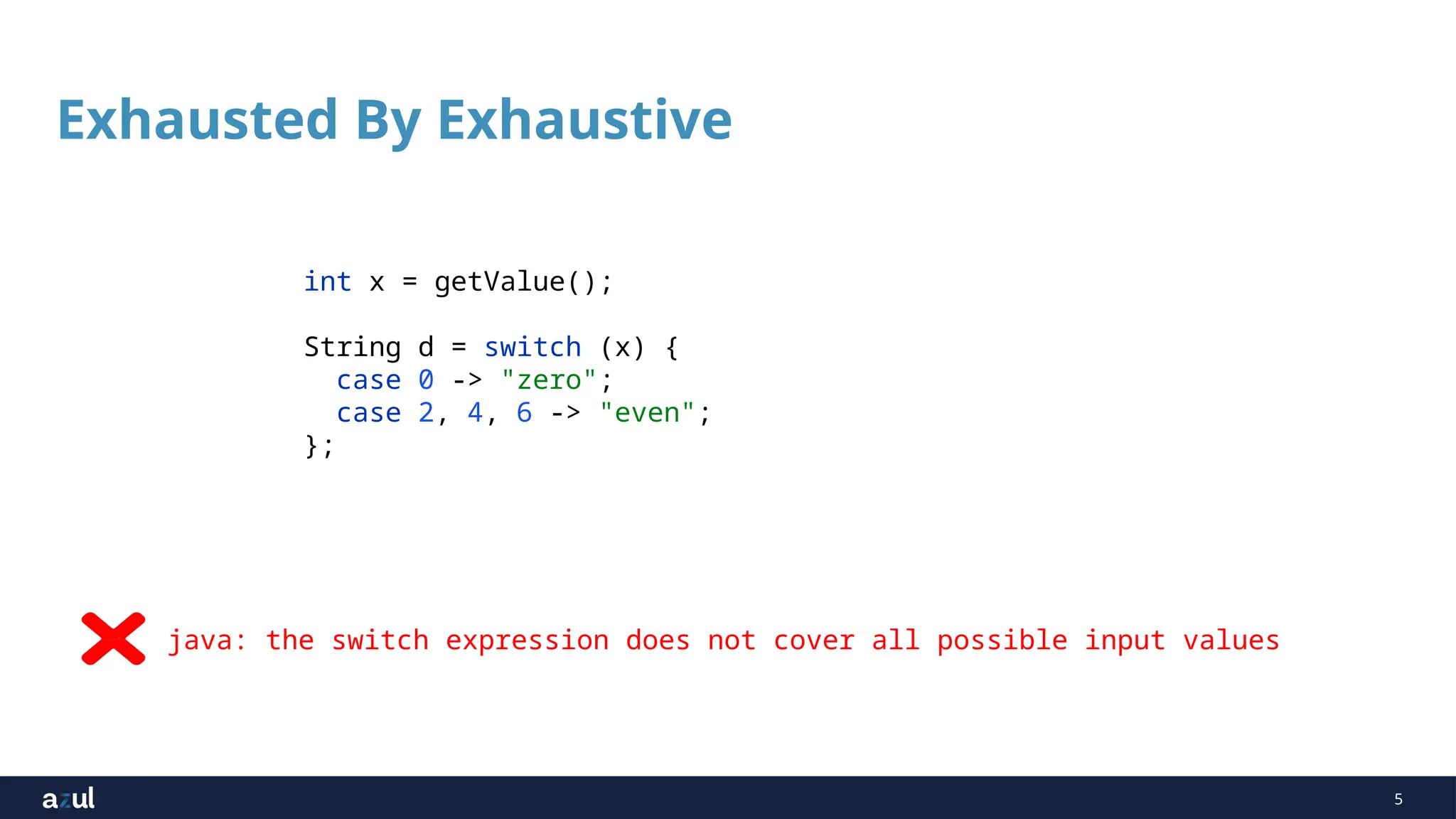 Exhausted By Exhaustive

int x = getValue();

String d = switch (x) {
  case 0 -> "zero";
  case 2, 4, 6 -> "even";
};

java: the switch expression does not cover all possible input values

azul

5